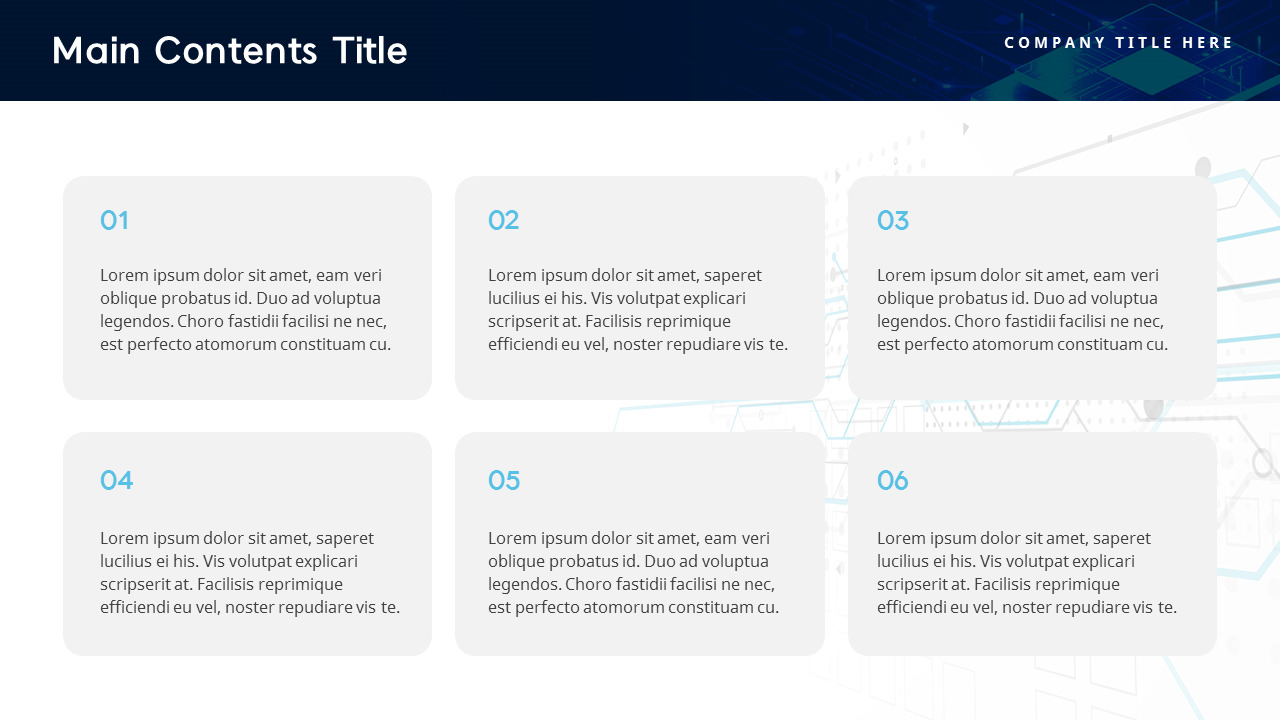 Main Contents Title

COMPANY TITLE HERE

01

Lorem ipsum dolor sit amet, eam veri oblique probatus id. Duo ad voluptua legendos. Choro fastidii facilisi ne nec, est perfecto atomorum constituam cu.

02

Lorem ipsum dolor sit amet, saperet lucilius ei his. Vis volutpat explicari scripserit at. Facilisis reprimique efficiendi eu vel, noster repudiare vis te.

03

Lorem ipsum dolor sit amet, eam veri oblique probatus id. Duo ad voluptua legendos. Choro fastidii facilisi ne nec, est perfecto atomorum constituam cu.

04

Lorem ipsum dolor sit amet, saperet lucilius ei his. Vis volutpat explicari scripserit at. Facilisis reprimique efficiendi eu vel, noster repudiare vis te.

05

Lorem ipsum dolor sit amet, eam veri oblique probatus id. Duo ad voluptua legendos. Choro fastidii facilisi ne nec, est perfecto atomorum constituam cu.

06

Lorem ipsum dolor sit amet, saperet lucilius ei his. Vis volutpat explicari scripserit at. Facilisis reprimique efficiendi eu vel, noster repudiare vis te.